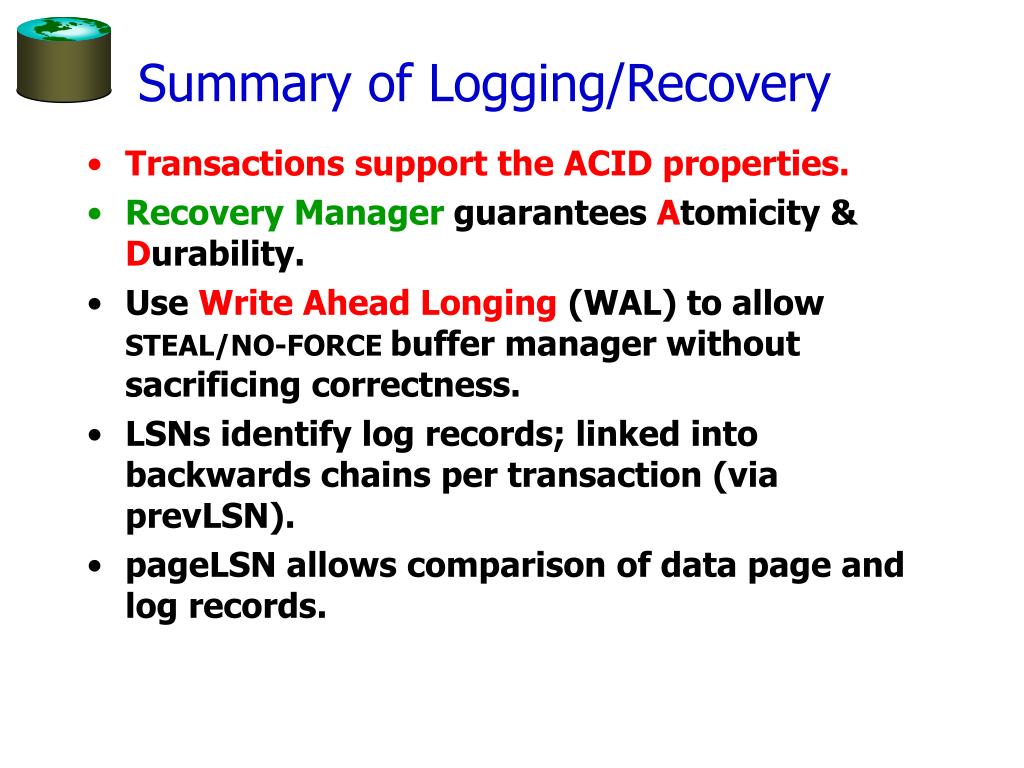 Summary of Logging/Recovery

• Transactions support the ACID properties.

• Recovery Manager guarantees Atomicity & Durability.

• Use Write Ahead Longing (WAL) to allow STEAL/NO-FORCE buffer manager without sacrificing correctness.

• LSNs identify log records; linked into backwards chains per transaction (via prevLSN).

• pageLSN allows comparison of data page and log records.